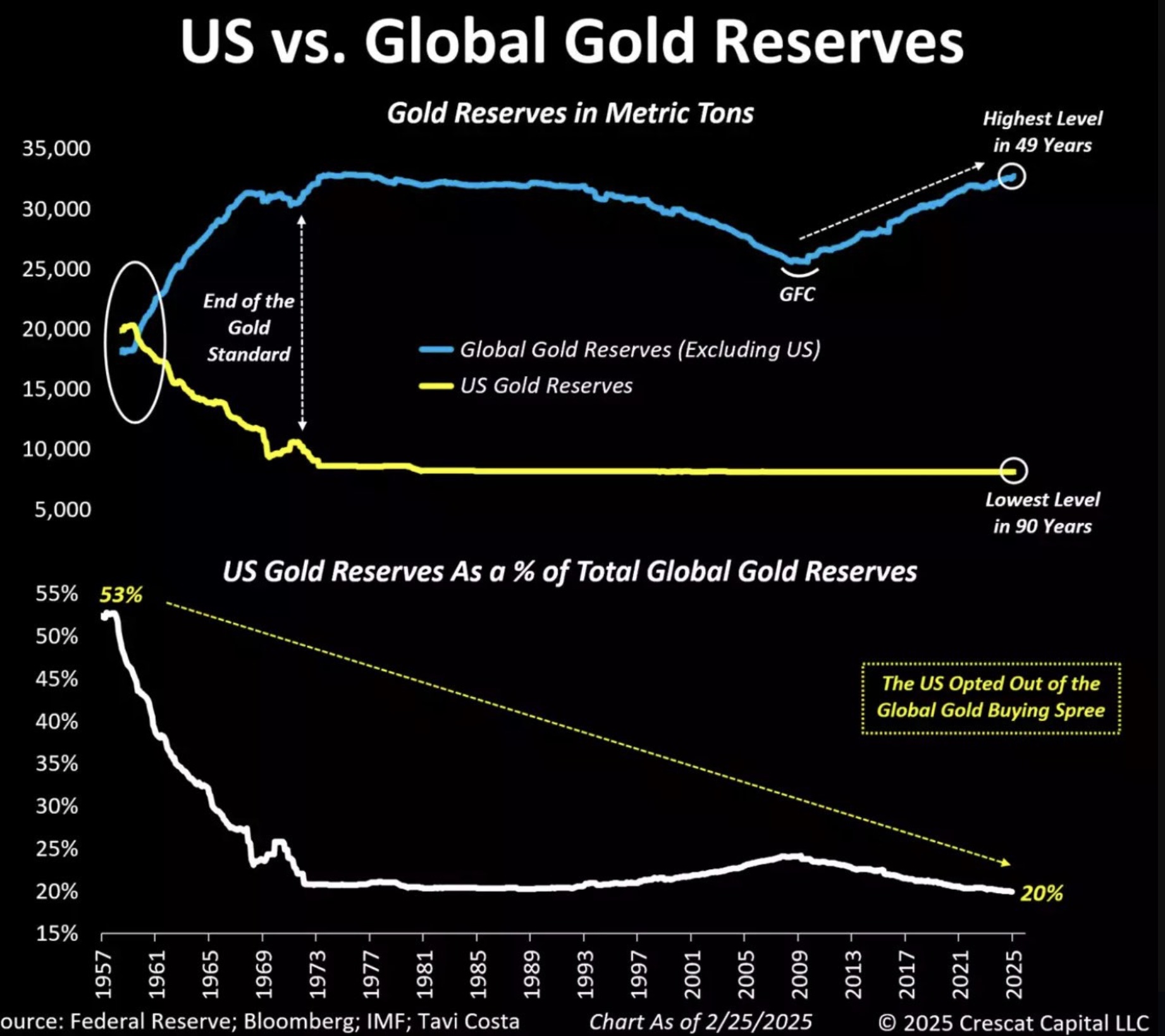 US vs. Global Gold Reserves

Gold Reserves in Metric Tons

Highest Level in 49 Years

35,000
30,000
25,000
20,000
15,000
10,000
5,000

End of the Gold Standard

GFC

Global Gold Reserves (Excluding US)
US Gold Reserves

Lowest Level in 90 Years

US Gold Reserves As a % of Total Global Gold Reserves

55%
50%
45%
40%
35%
30%
25%
20%
15%

53%

The US Opted Out of the Global Gold Buying Spree

20%

1957 1961 1965 1969 1973 1977 1981 1985 1989 1993 1997 2001 2005 2009 2013 2017 2021 2025

ource: Federal Reserve; Bloomberg; IMF; Tavi Costa Chart As of 2/25/2025 © 2025 Crescat Capital LLC